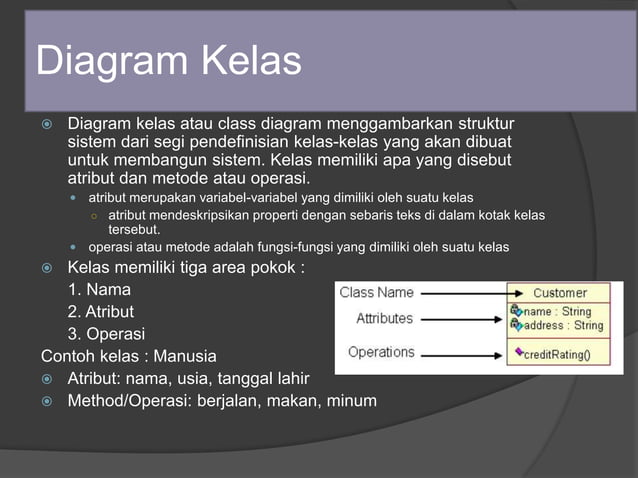 Diagram Kelas

Diagram kelas atau class diagram menggambarkan struktur sistem dari segi pendefinisian kelas-kelas yang akan dibuat untuk membangun sistem. Kelas memiliki apa yang disebut atribut dan metode atau operasi.

atribut merupakan variabel-variabel yang dimiliki oleh suatu kelas

atribut mendeskripsikan properti dengan sebaris teks di dalam kotak kelas tersebut.

operasi atau metode adalah fungsi-fungsi yang dimiliki oleh suatu kelas

Kelas memiliki tiga area pokok :

1. Nama

2. Atribut

3. Operasi

Contoh kelas : Manusia

Atribut: nama, usia, tanggal lahir

Method/Operasi: berjalan, makan, minum

Class Name

Attributes

Operations

Customer

name : String

address : String

creditRating()